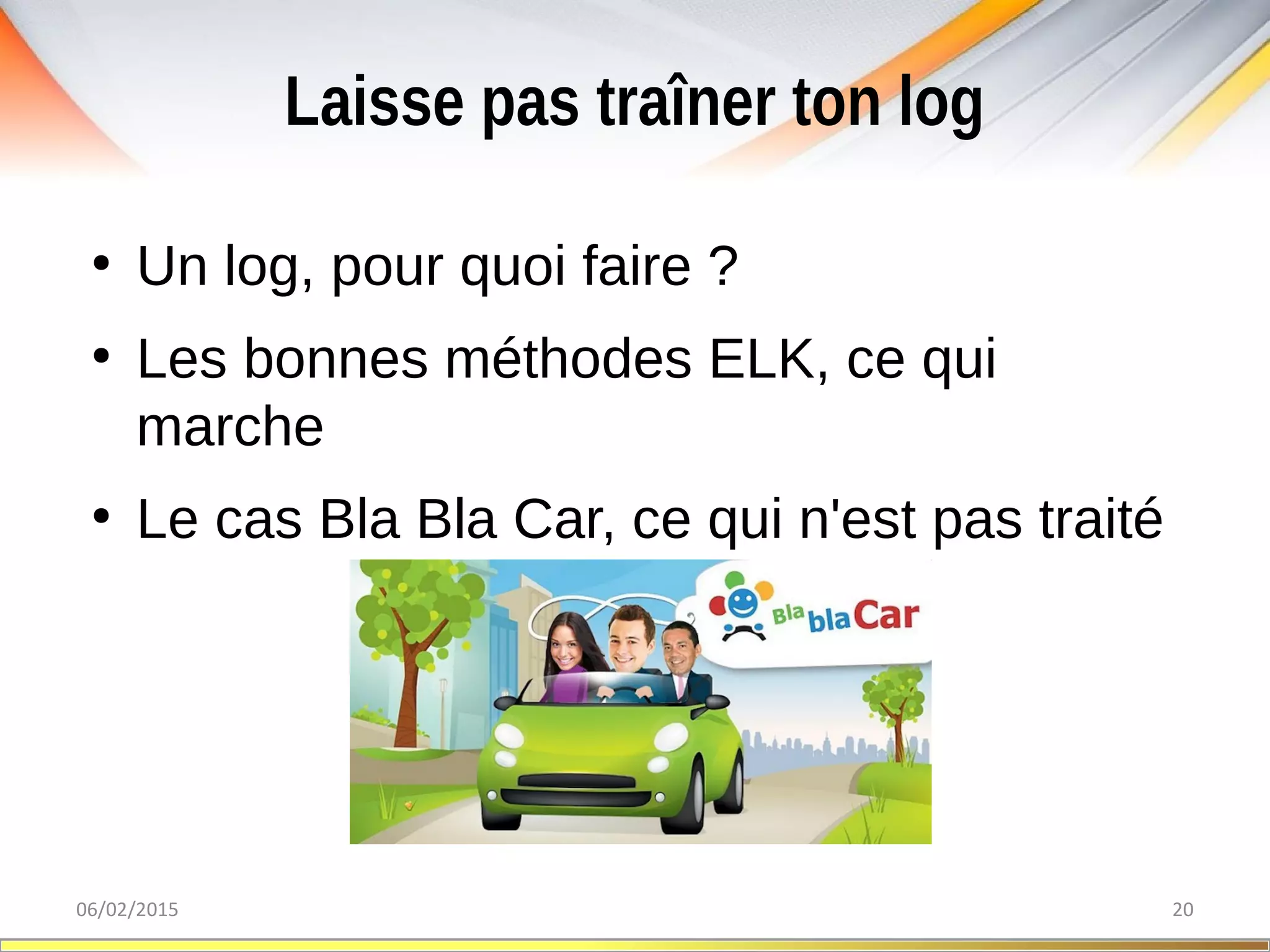 Laisse pas traîner ton log

• Un log, pour quoi faire ?
• Les bonnes méthodes ELK, ce qui marche
• Le cas Bla Bla Car, ce qui n'est pas traité

Bla bla Car

06/02/2015

20